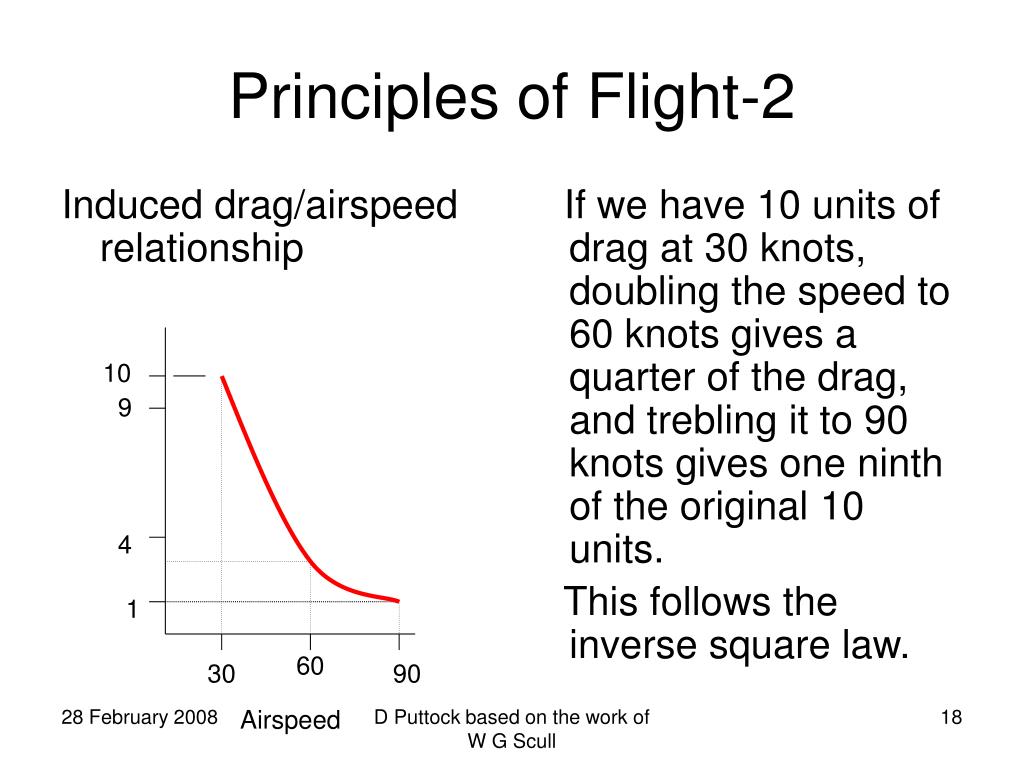 Principles of Flight-2

Induced drag/airspeed relationship

10
9
4
1
30
60
90
Airspeed

If we have 10 units of drag at 30 knots, doubling the speed to 60 knots gives a quarter of the drag, and trebling it to 90 knots gives one ninth of the original 10 units.

This follows the inverse square law.

28 February 2008

D Puttock based on the work of W G Scull

18